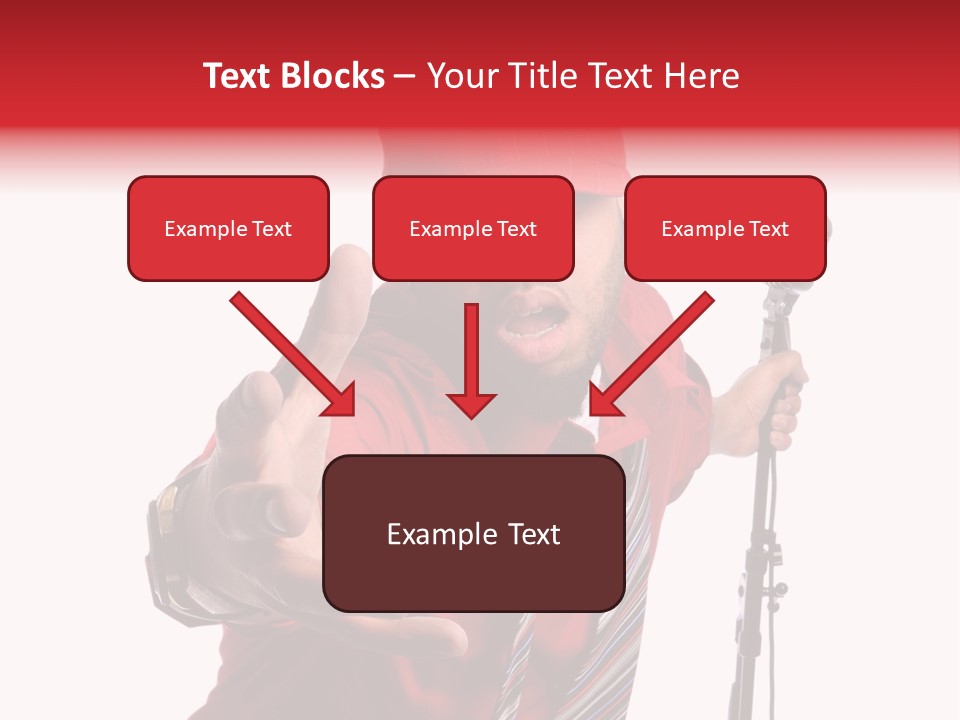 Text Blocks – Your Title Text Here

Example Text

Example Text

Example Text

Example Text